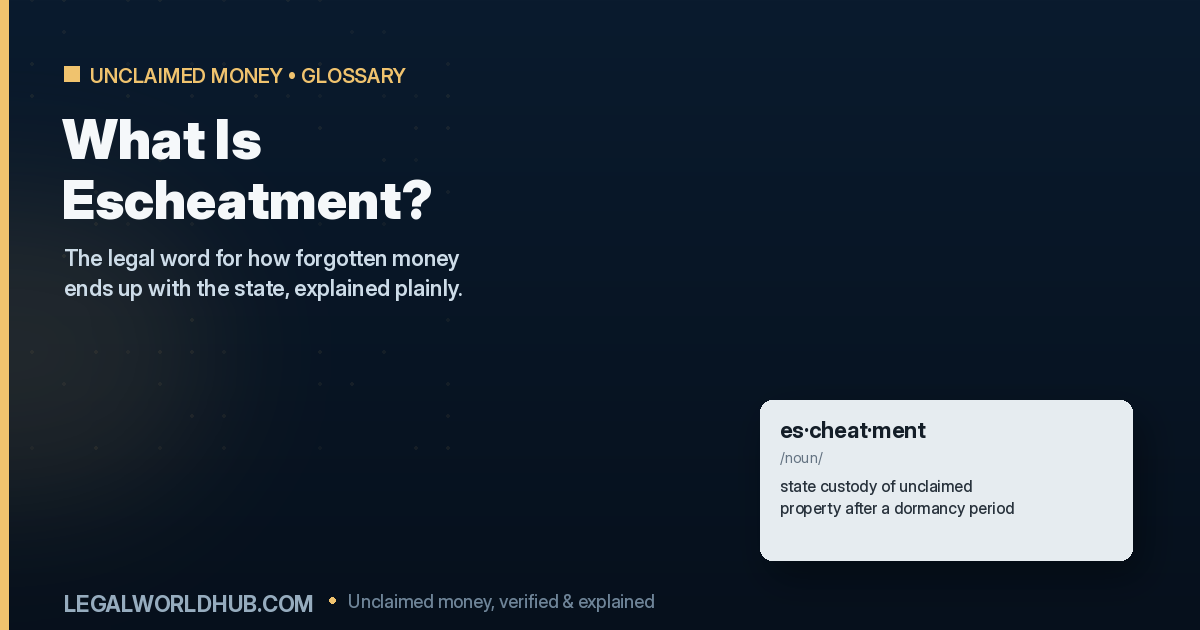 UNCLAIMED MONEY • GLOSSARY

What Is Escheatment?

The legal word for how forgotten money ends up with the state, explained plainly.

es·cheat·ment
/noun/
state custody of unclaimed property after a dormancy period

LEGALWORLDHUB.COM • Unclaimed money, verified & explained